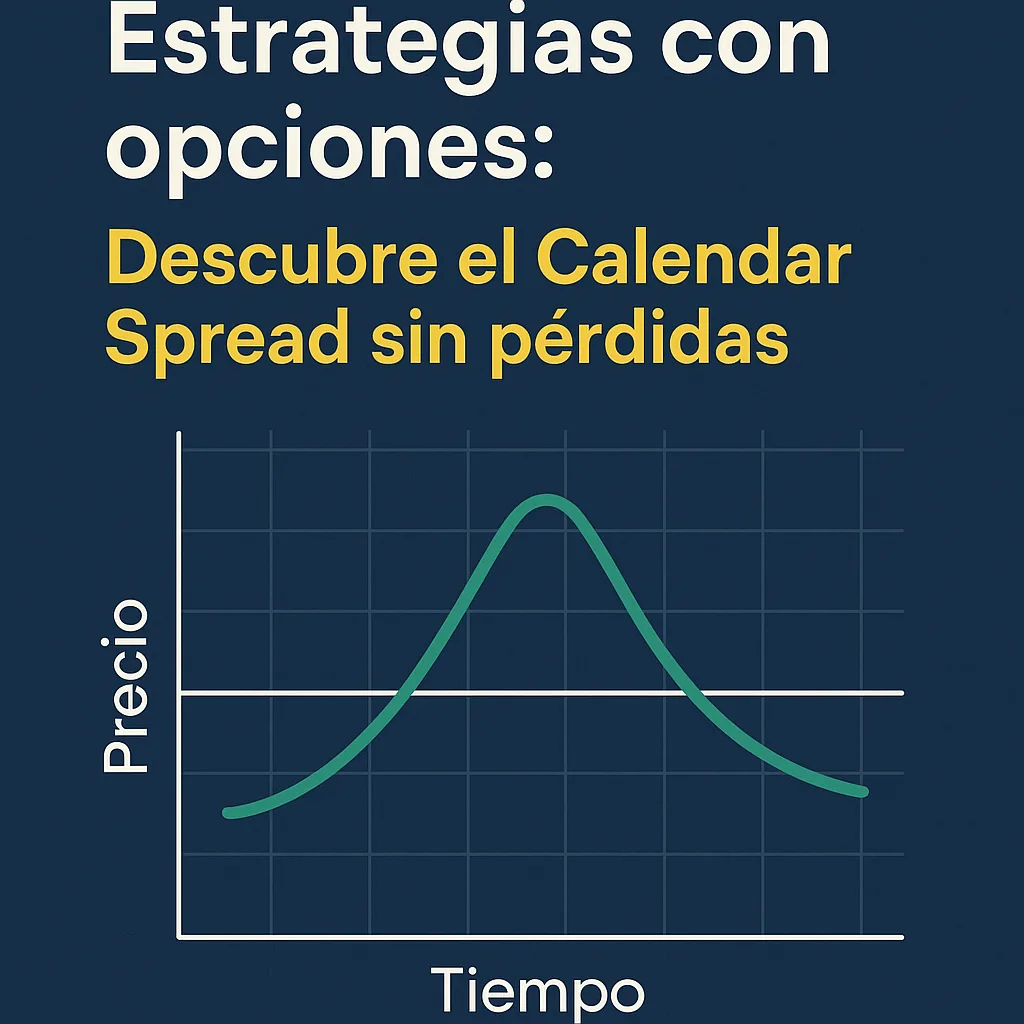 Estrategias con opciones:

Descubre el Calendar Spread sin pérdidas

Precio

Tiempo